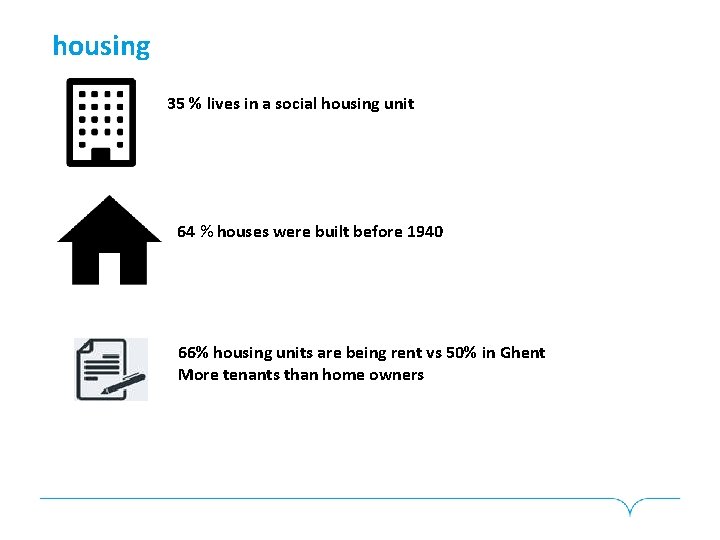 housing

35 % lives in a social housing unit

64 % houses were built before 1940

66% housing units are being rent vs 50% in Ghent
More tenants than home owners